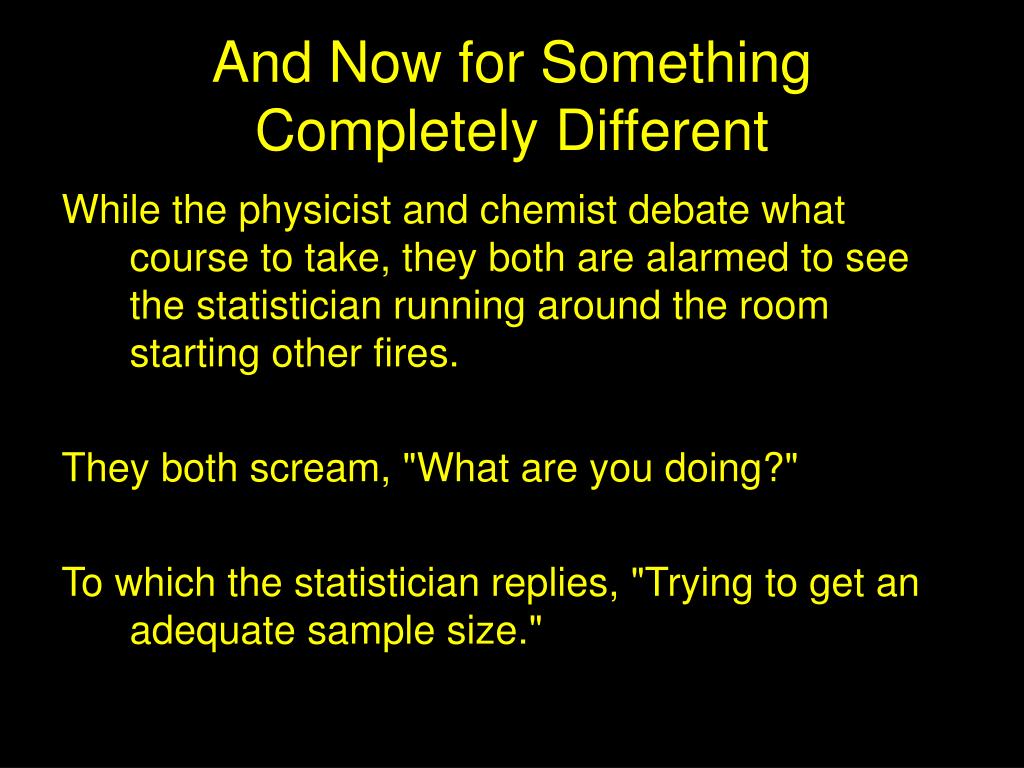 And Now for Something Completely Different

While the physicist and chemist debate what course to take, they both are alarmed to see the statistician running around the room starting other fires.

They both scream, "What are you doing?"

To which the statistician replies, "Trying to get an adequate sample size."